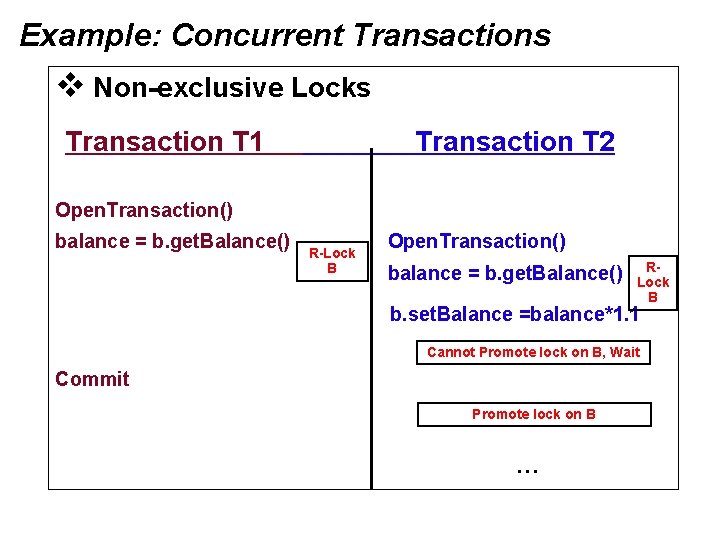 Example: Concurrent Transactions

❖ Non-exclusive Locks

Transaction T1

OpenTransaction()

balance = b.getBalance()

R-Lock B

Commit

Transaction T2

OpenTransaction()

balance = b.getBalance()

R-Lock B

b.setBalance =balance*1.1

Cannot Promote lock on B, Wait

Promote lock on B

...